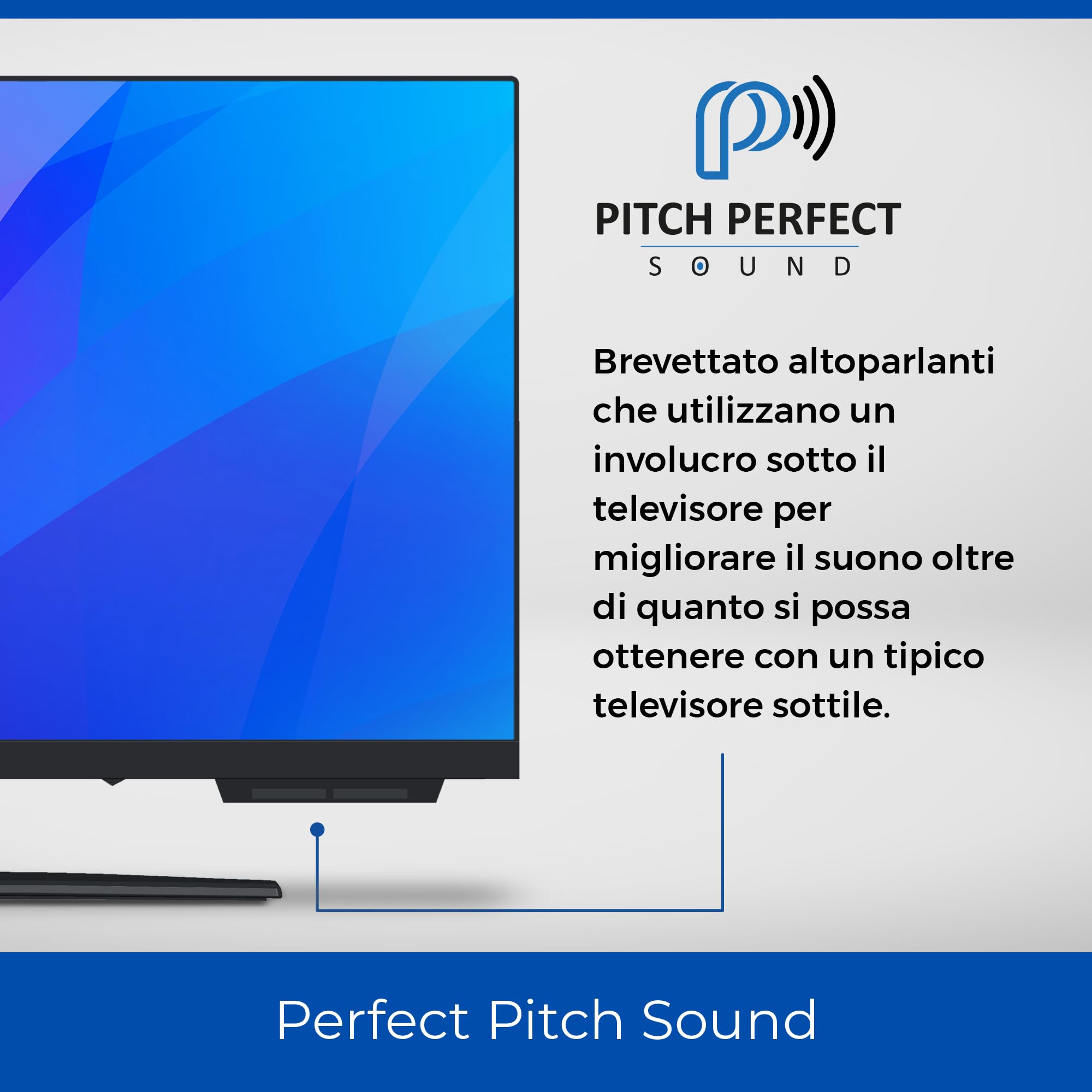 PITCH PERFECT
SOUND

Brevettato altoparlanti che utilizzano un involucro sotto il televisore per migliorare il suono oltre di quanto si possa ottenere con un tipico televisore sottile.

Perfect Pitch Sound